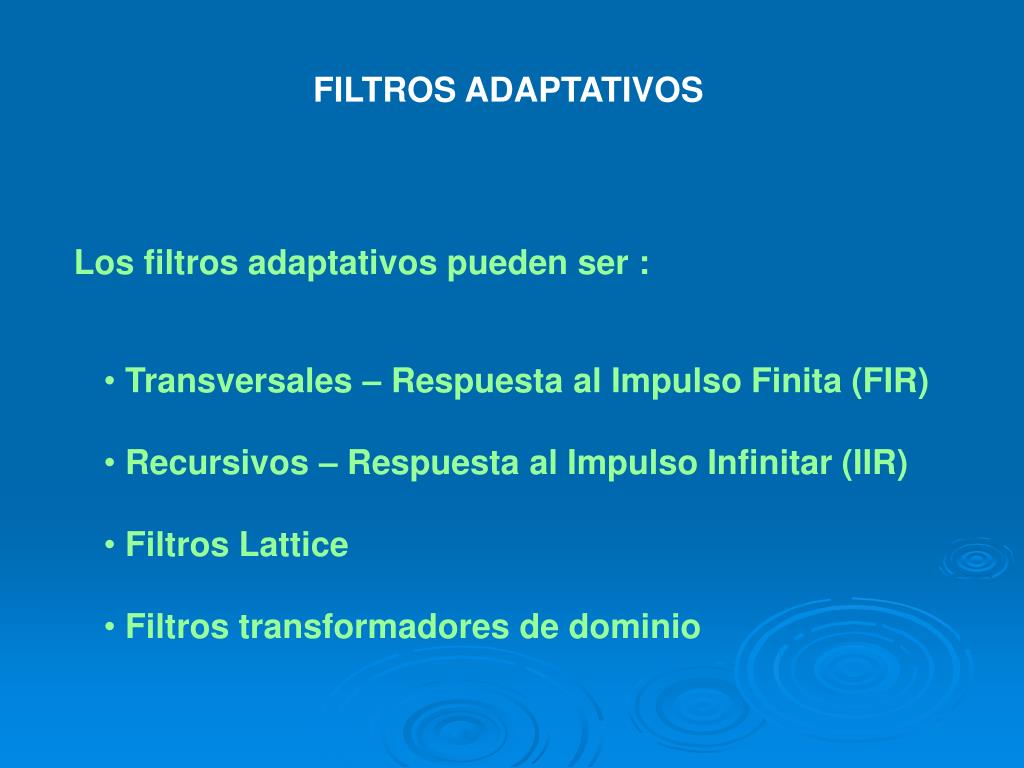 FILTROS ADAPTATIVOS

Los filtros adaptativos pueden ser :

• Transversales – Respuesta al Impulso Finita (FIR)

• Recursivos – Respuesta al Impulso Infinitar (IIR)

• Filtros Lattice

• Filtros transformadores de dominio